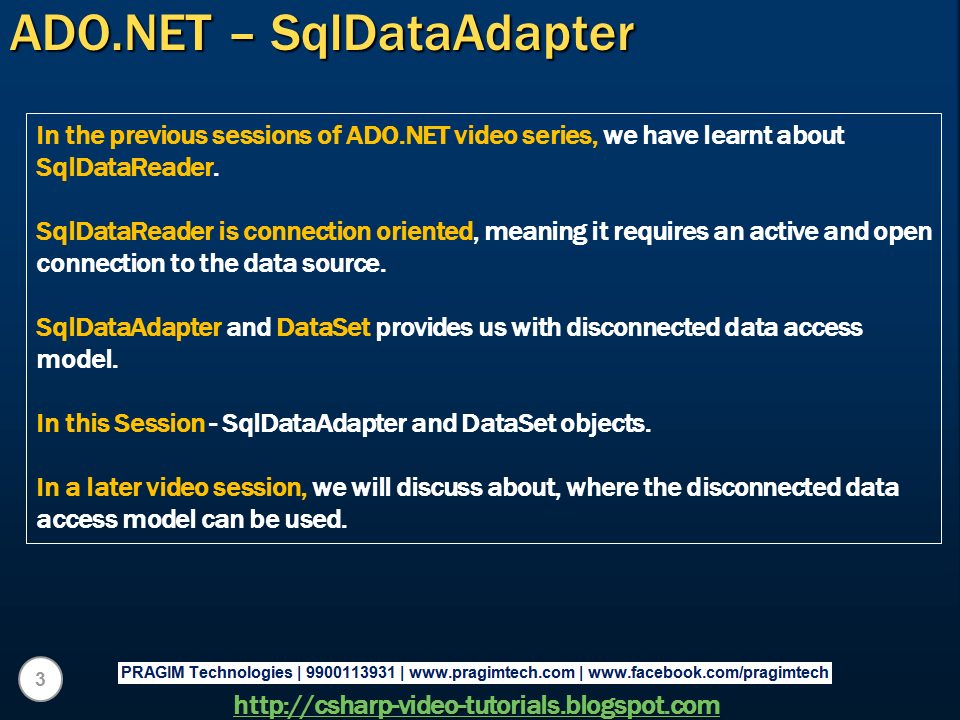 ADO.NET – SqlDataAdapter

In the previous sessions of ADO.NET video series, we have learnt about SqlDataReader.

SqlDataReader is connection oriented, meaning it requires an active and open connection to the data source.

SqlDataAdapter and DataSet provides us with disconnected data access model.

In this Session - SqlDataAdapter and DataSet objects.

In a later video session, we will discuss about, where the disconnected data access model can be used.

3

PRAGIM Technologies | 9900113931 | www.pragimtech.com | www.facebook.com/pragimtech

http://csharp-video-tutorials.blogspot.com